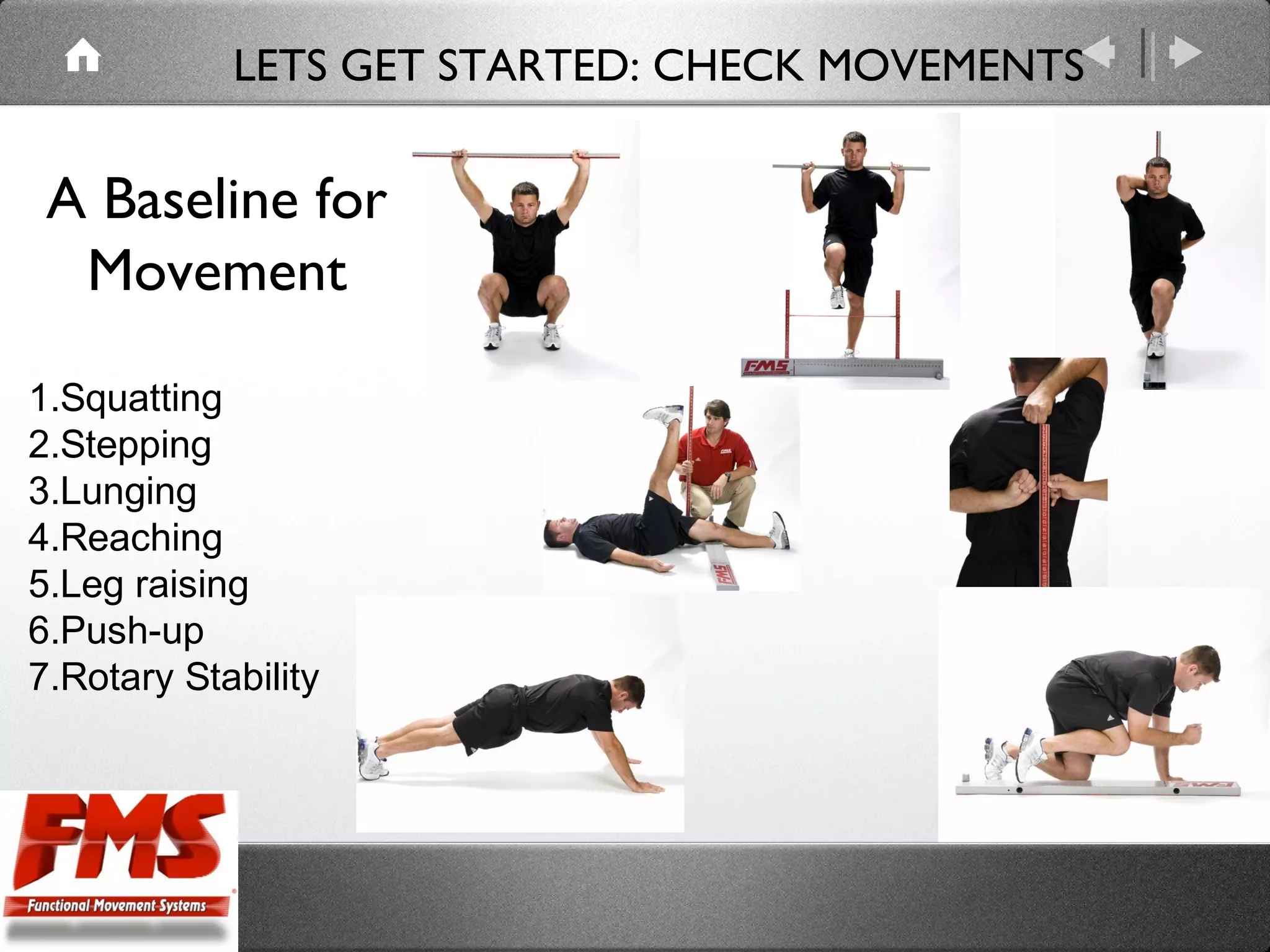 LETS GET STARTED: CHECK MOVEMENTS

A Baseline for Movement

1.Squatting
2.Stepping
3.Lunging
4.Reaching
5.Leg raising
6.Push-up
7.Rotary Stability

FMS

FMS

FMS
Functional Movement Systems